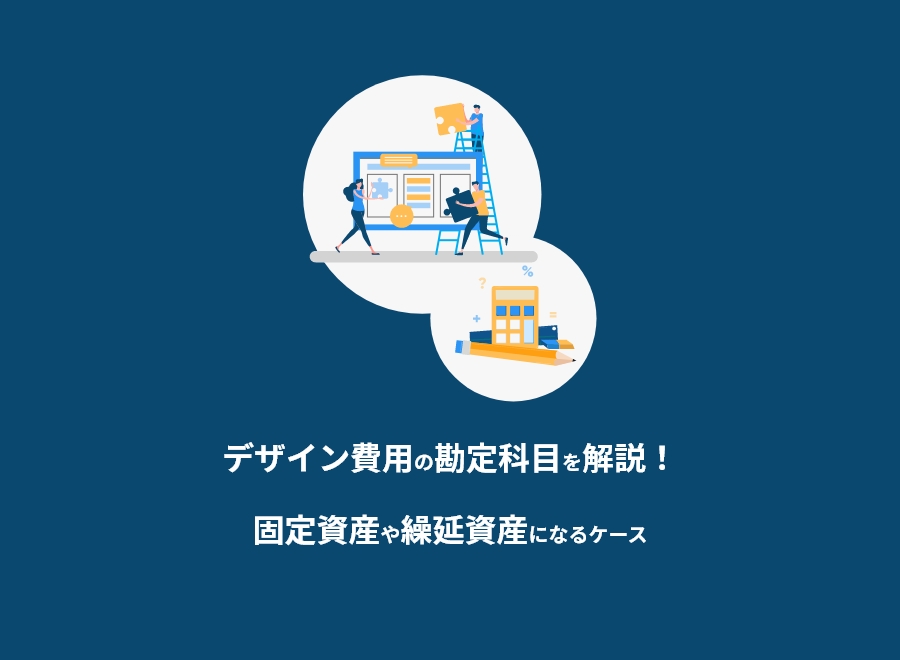 デザイン費用の勘定科目を解説！

固定資産や繰延資産になるケース